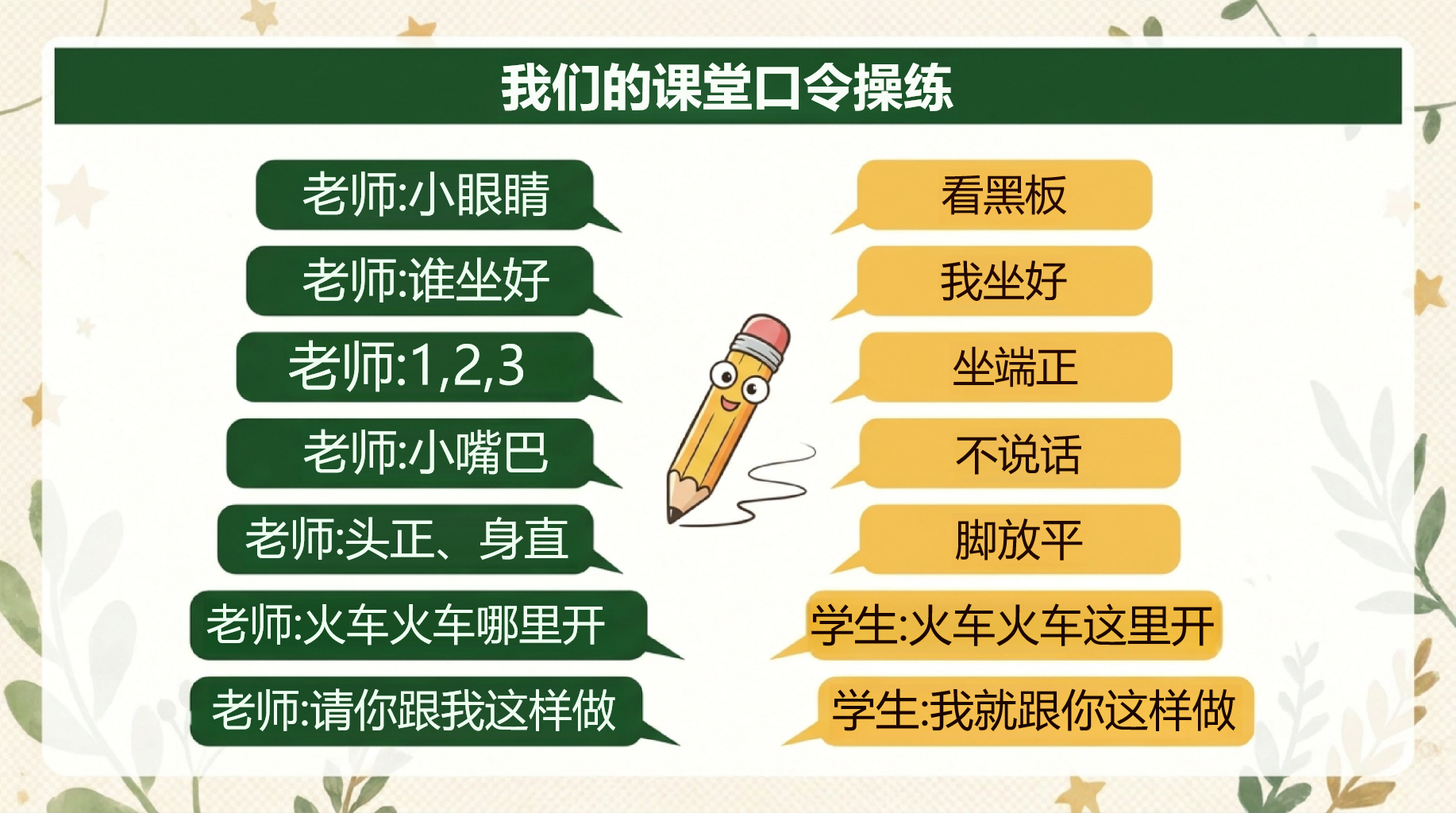 我们的课堂口令操练

老师:小眼睛

老师:谁坐好

老师:1,2,3

老师:小嘴巴

老师:头正、身直

老师:火车火车哪里开

老师:请你跟我这样做

看黑板

我坐好

坐端正

不说话

脚放平

学生:火车火车这里开

学生:我就跟你这样做